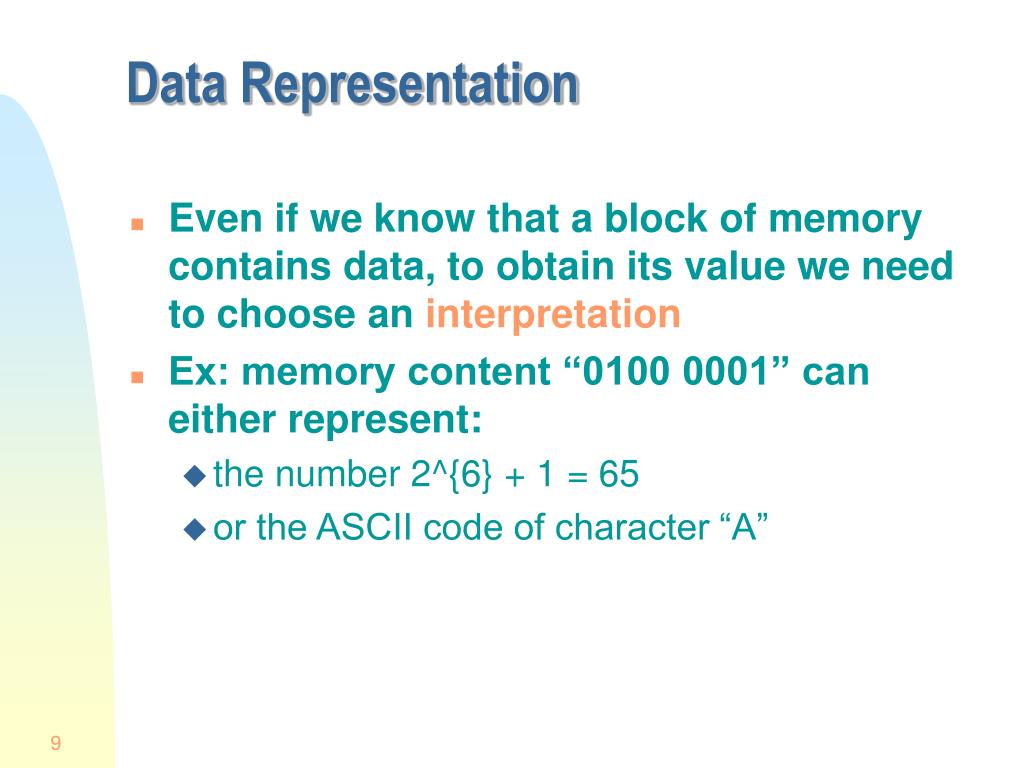 Data Representation

Even if we know that a block of memory contains data, to obtain its value we need to choose an interpretation

Ex: memory content “0100 0001” can either represent:

the number 2^{6} + 1 = 65

or the ASCII code of character “A”

9